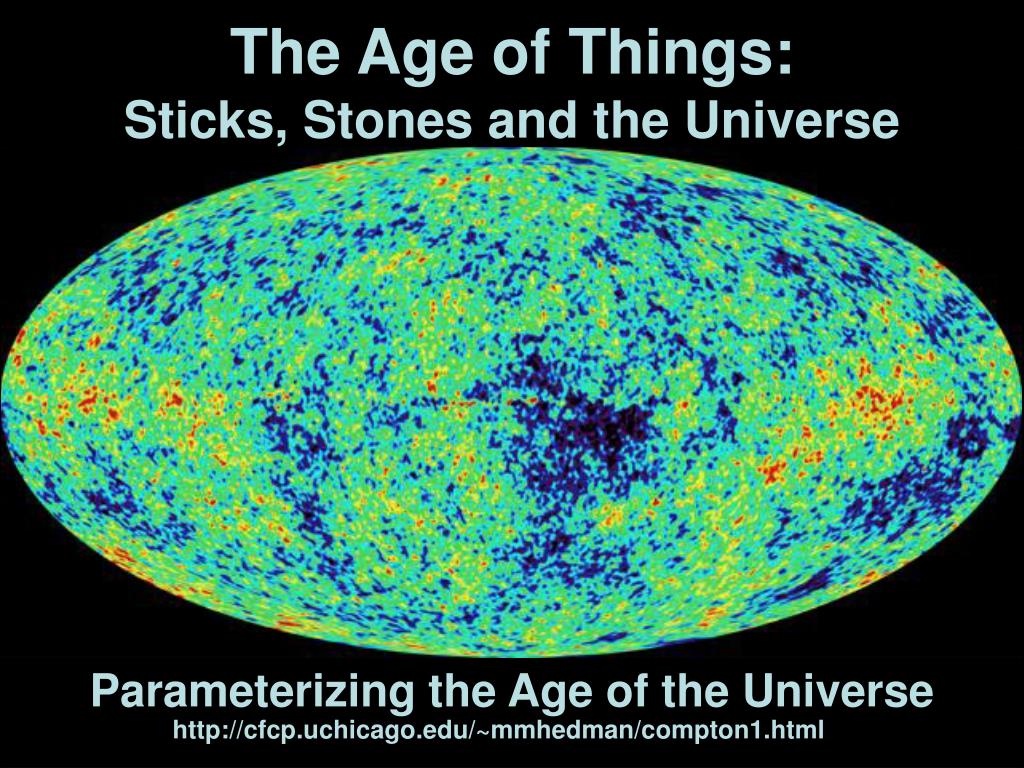 The Age of Things:
Sticks, Stones and the Universe

Parameterizing the Age of the Universe
http://cfcp.uchicago.edu/~mmhedman/compton1.html